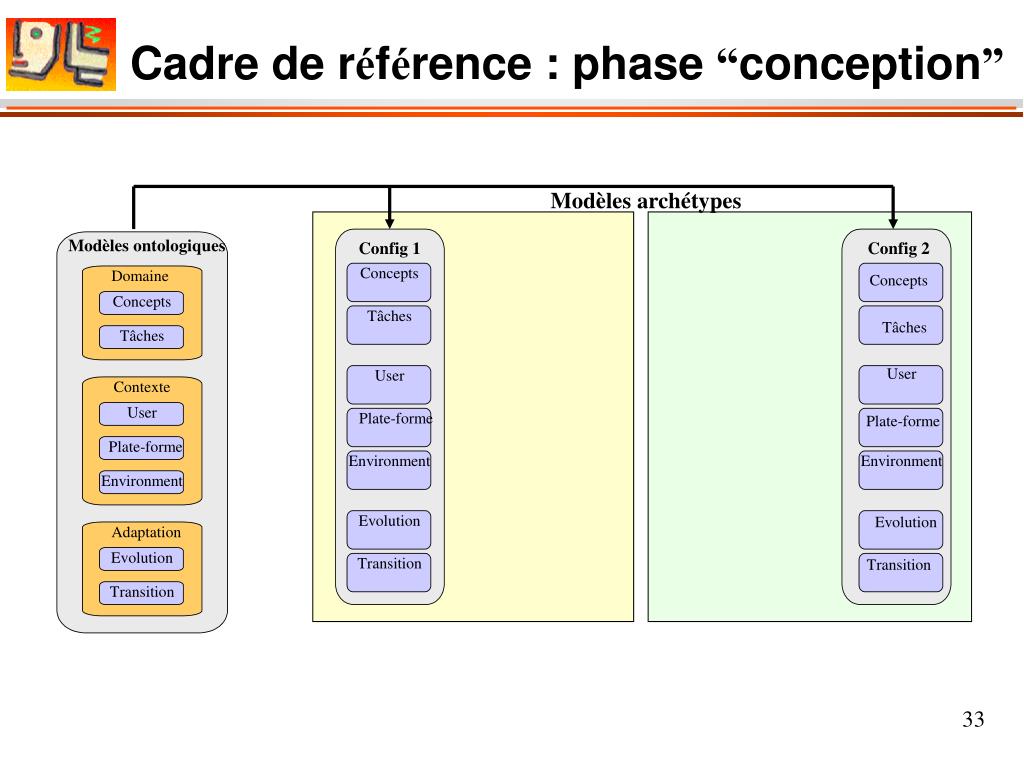 Cadre de référence : phase “conception”

Modèles archétypes

Modèles ontologiques
Domaine
Concepts
Tâches
Contexte
User
Plate-forme
Environment
Adaptation
Evolution
Transition

Config 1
Concepts
Tâches
User
Plate-forme
Environment
Evolution
Transition

Config 2
Concepts
Tâches
User
Plate-forme
Environment
Evolution
Transition

33